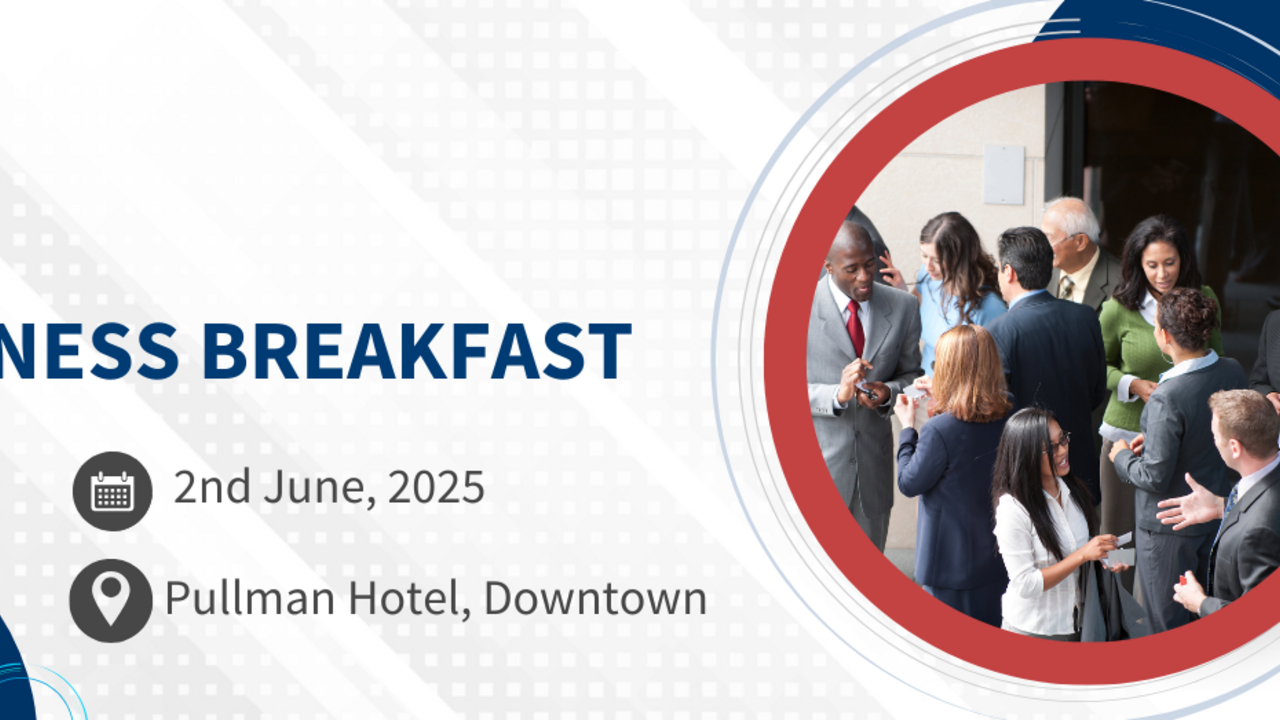 NESS BREAKFAST

2nd June, 2025

Pullman Hotel, Downtown